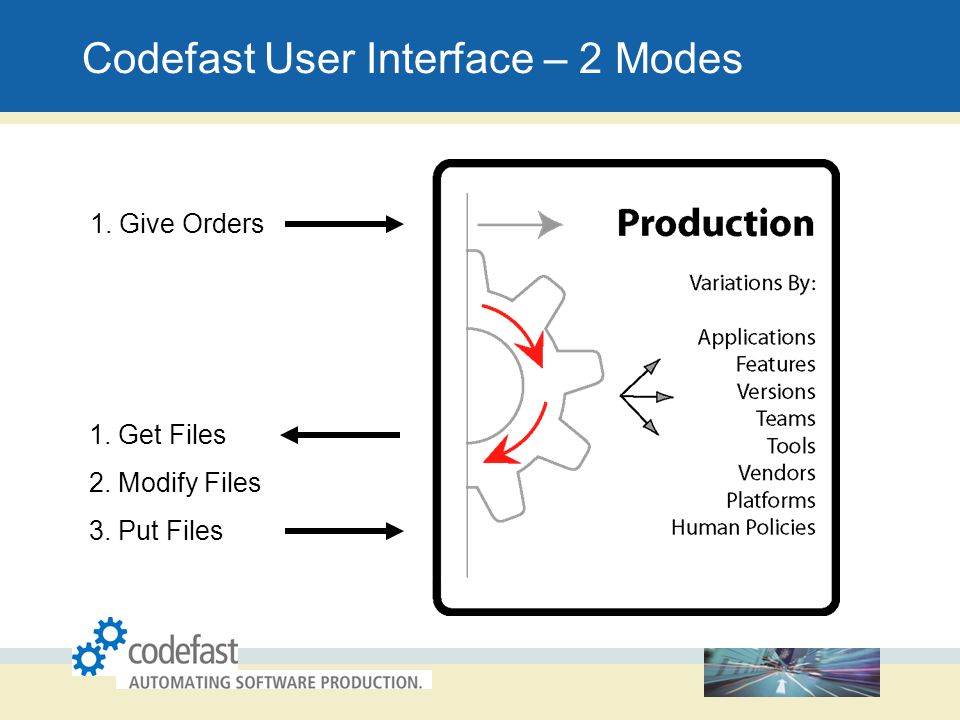 Codefast User Interface – 2 Modes

1. Give Orders

1. Get Files

2. Modify Files

3. Put Files

Production

Variations By:

Applications
Features
Versions
Teams
Tools
Vendors
Platforms
Human Policies

codefast
AUTOMATING SOFTWARE PRODUCTION.